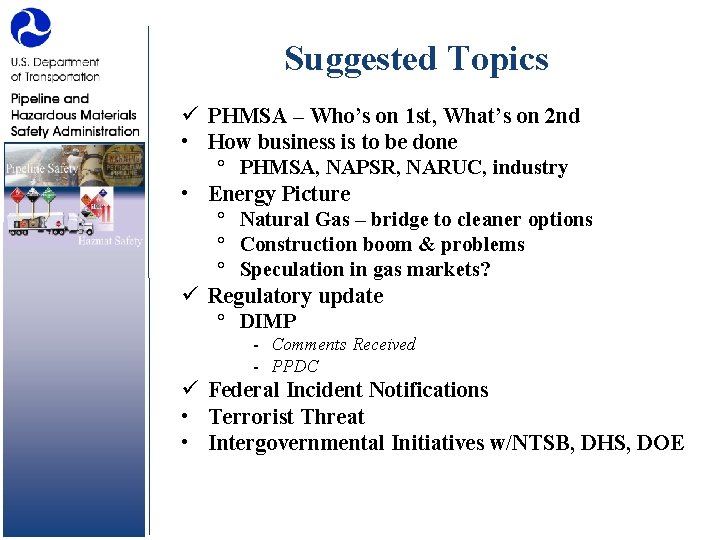 U.S. Department of Transportation

Pipeline and Hazardous Materials Safety Administration

Pipeline Safety

Hazmat Safety

Suggested Topics

✓ PHMSA – Who's on 1st, What's on 2nd
• How business is to be done
 ° PHMSA, NAPSR, NARUC, industry
• Energy Picture
 ° Natural Gas – bridge to cleaner options
 ° Construction boom & problems
 ° Speculation in gas markets?
✓ Regulatory update
 ° DIMP
  - Comments Received
  - PPDC
✓ Federal Incident Notifications
• Terrorist Threat
• Intergovernmental Initiatives w/NTSB, DHS, DOE